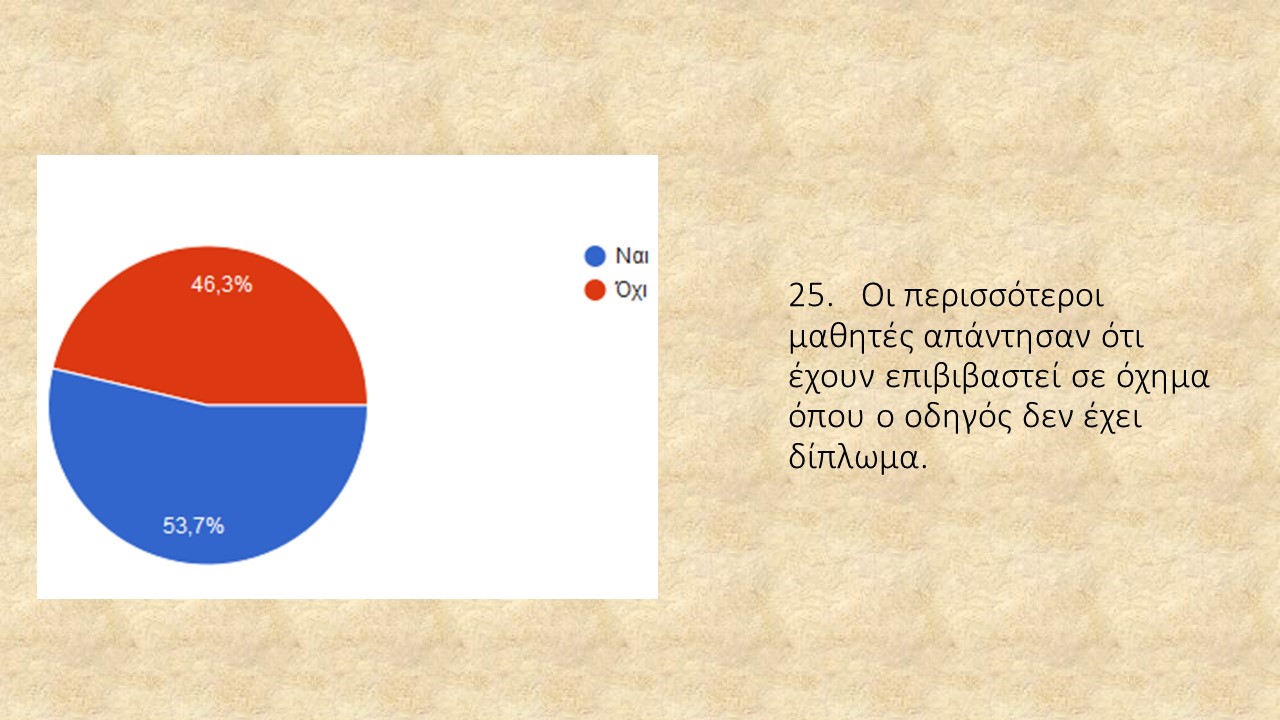 46,3%

53,7%

Ναι
Όχι

25. Οι περισσότεροι μαθητές απάντησαν ότι έχουν επιβιβαστεί σε όχημα όπου ο οδηγός δεν έχει δίπλωμα.